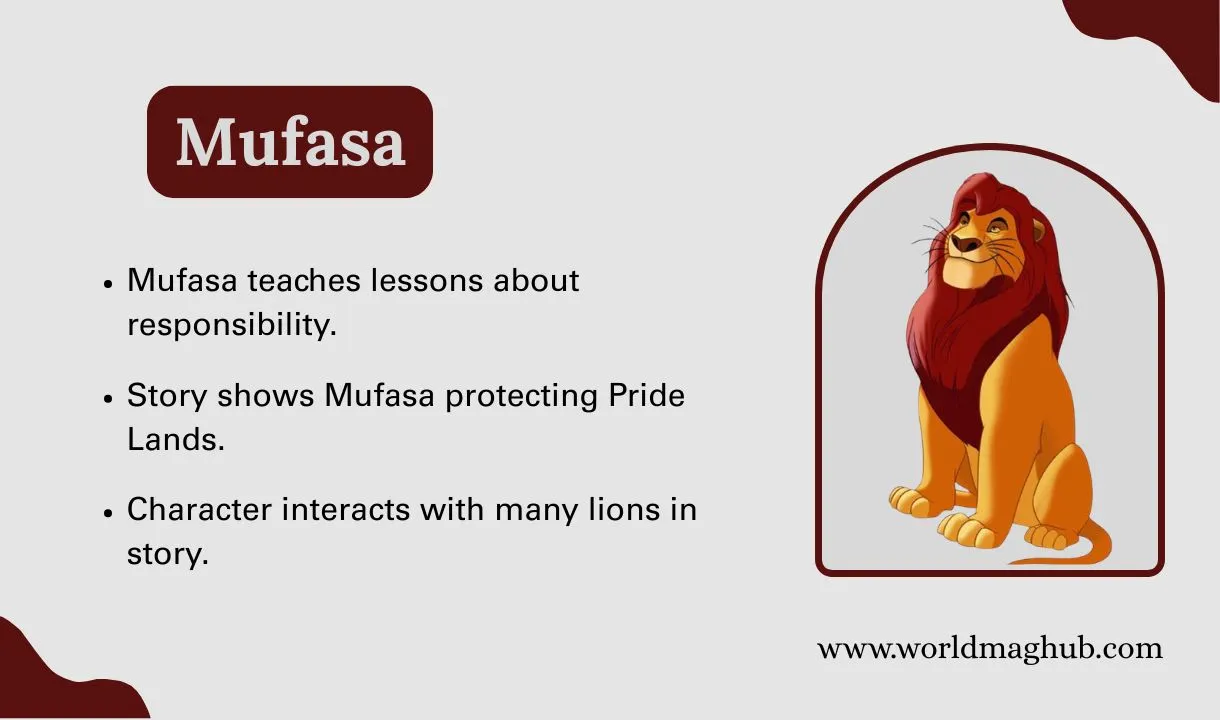 Mufasa

- Mufasa teaches lessons about responsibility.
- Story shows Mufasa protecting Pride Lands.
- Character interacts with many lions in story.

www.worldmaghub.com